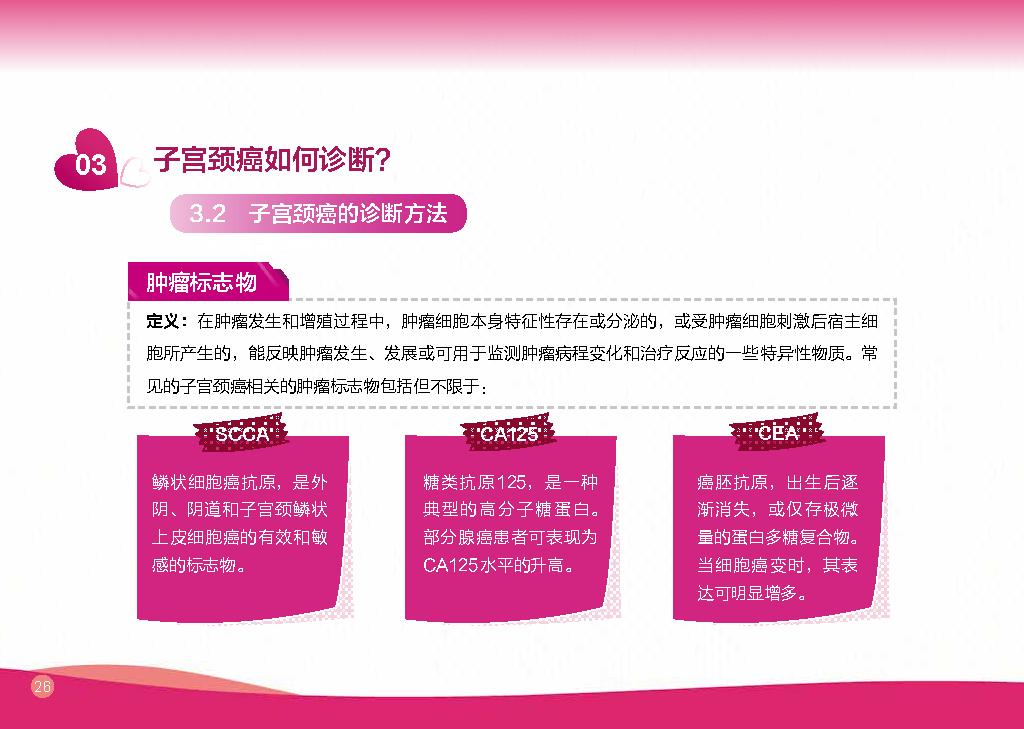 03 子宫颈癌如何诊断?

3.2 子宫颈癌的诊断方法

肿瘤标志物

定义：在肿瘤发生和增殖过程中，肿瘤细胞本身特征性存在或分泌的，或受肿瘤细胞刺激后宿主细胞所产生的，能反映肿瘤发生、发展或可用于监测肿瘤病程变化和治疗反应的一些特异性物质。常见的子宫颈癌相关的肿瘤标志物包括但不限于：

SCCA

鳞状细胞癌抗原，是外阴、阴道和子宫颈鳞状上皮细胞癌的有效和敏感的标志物。

CA125

糖类抗原125，是一种典型的高分子糖蛋白。部分腺癌患者可表现为CA125水平的升高。

CEA

癌胚抗原，出生后逐渐消失，或仅存极微量的蛋白多糖复合物。当细胞癌变时，其表达可明显增多。

26